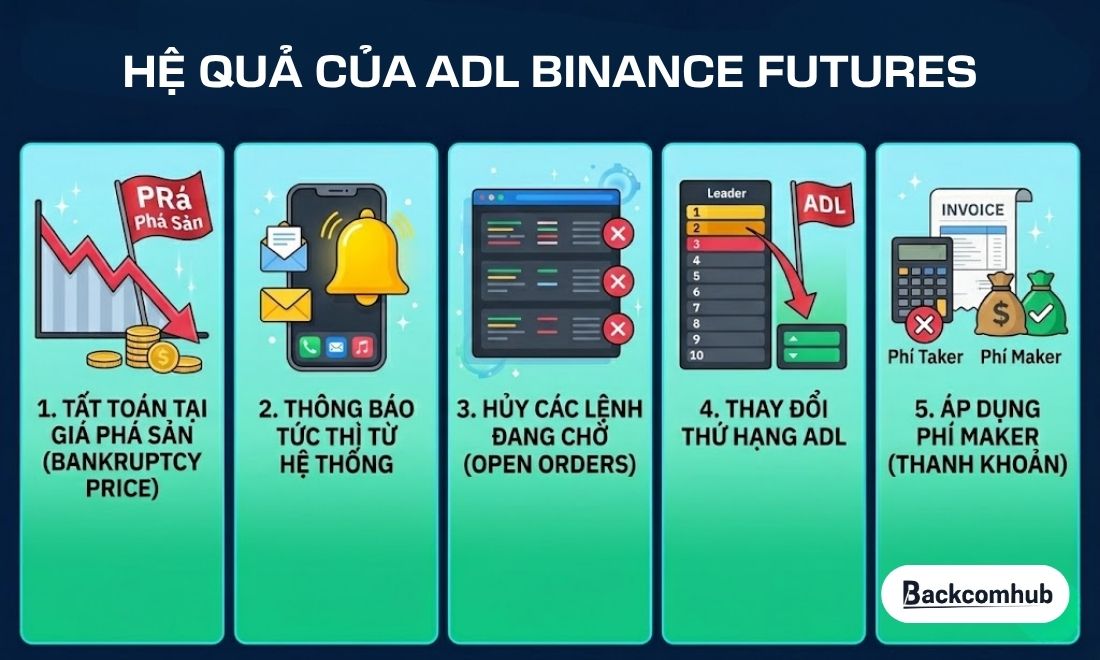 HỆ QUẢ CỦA ADL BINANCE FUTURES

PRá Phá Sản

1. TẤT TOÁN TẠI GIÁ PHÁ SẢN (BANKRUPTCY PRICE)

2. THÔNG BÁO TỨC THÌ TỪ HỆ THỐNG

3. HỦY CÁC LỆNH ĐANG CHỜ (OPEN ORDERS)

Leader
1
2
3
4
5
6
7
8
9
10

ADL

4. THAY ĐỔI THỨ HẠNG ADL

INVOICE

Phí Taker
Phí Maker

5. ÁP DỤNG PHÍ MAKER (THANH KHOẢN)

Backcomhub